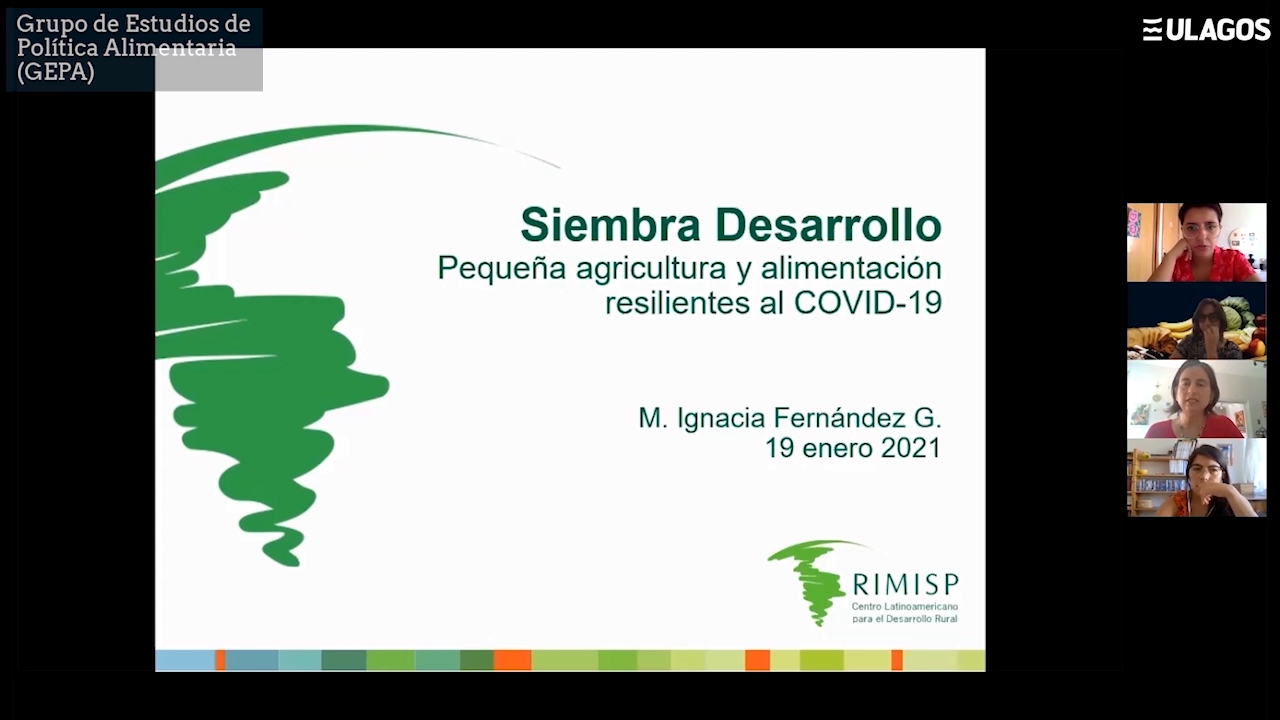 Grupo de Estudios de Política Alimentaria (GEPA)

ULAGOS

Siembra Desarrollo
Pequeña agricultura y alimentación resilientes al COVID-19

M. Ignacia Fernández G.
19 enero 2021

RIMISP
Centro Latinoamericano para el Desarrollo Rural